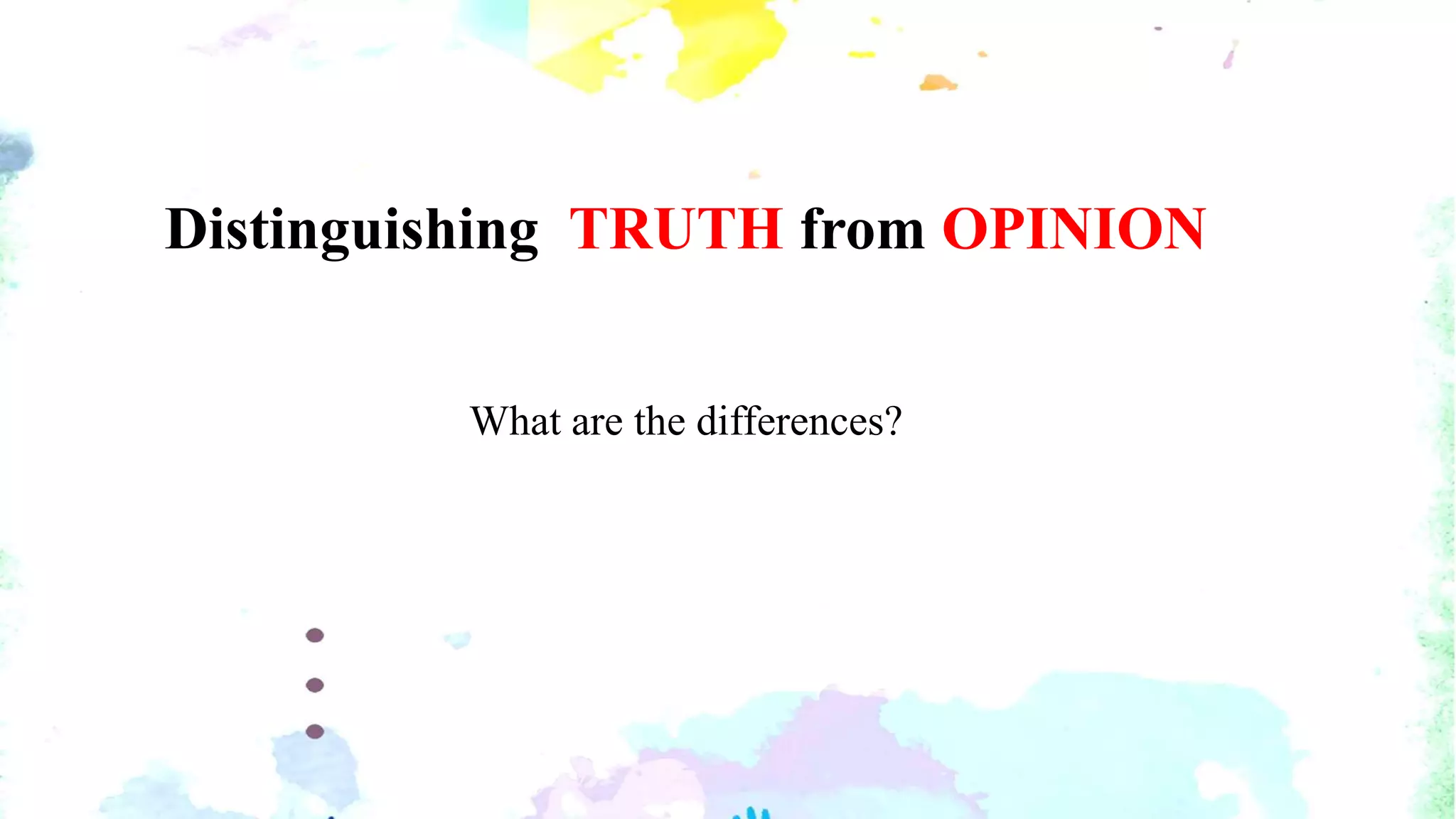 Distinguishing TRUTH from OPINION

What are the differences?